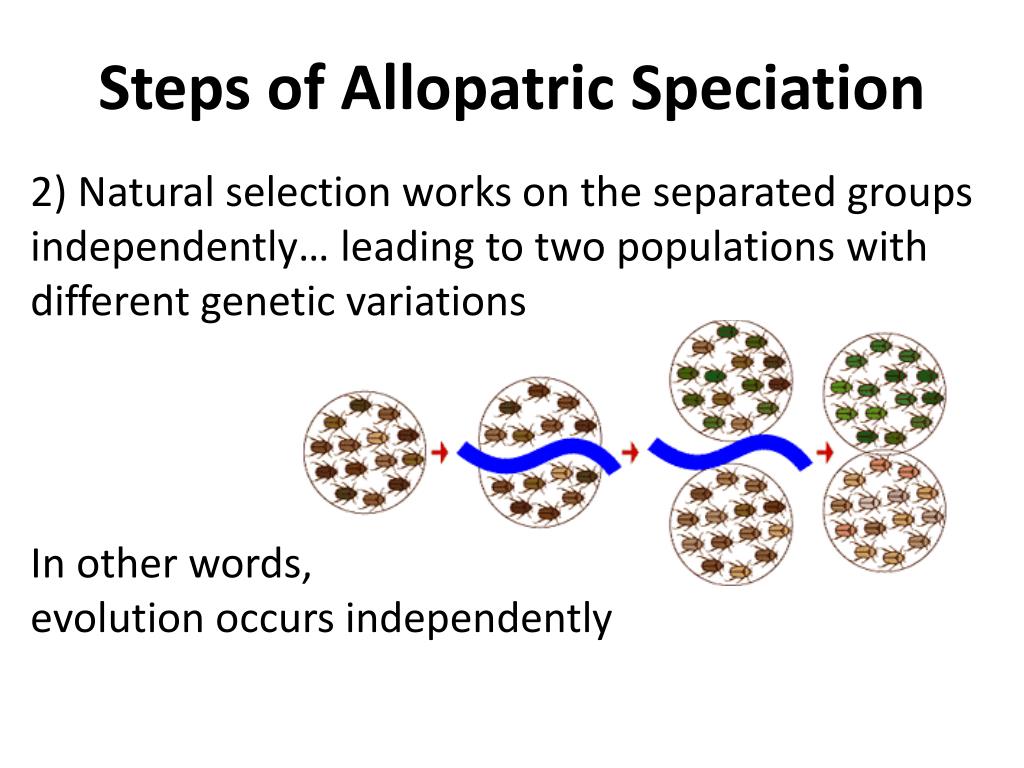 Steps of Allopatric Speciation

2) Natural selection works on the separated groups independently… leading to two populations with different genetic variations

In other words,
evolution occurs independently